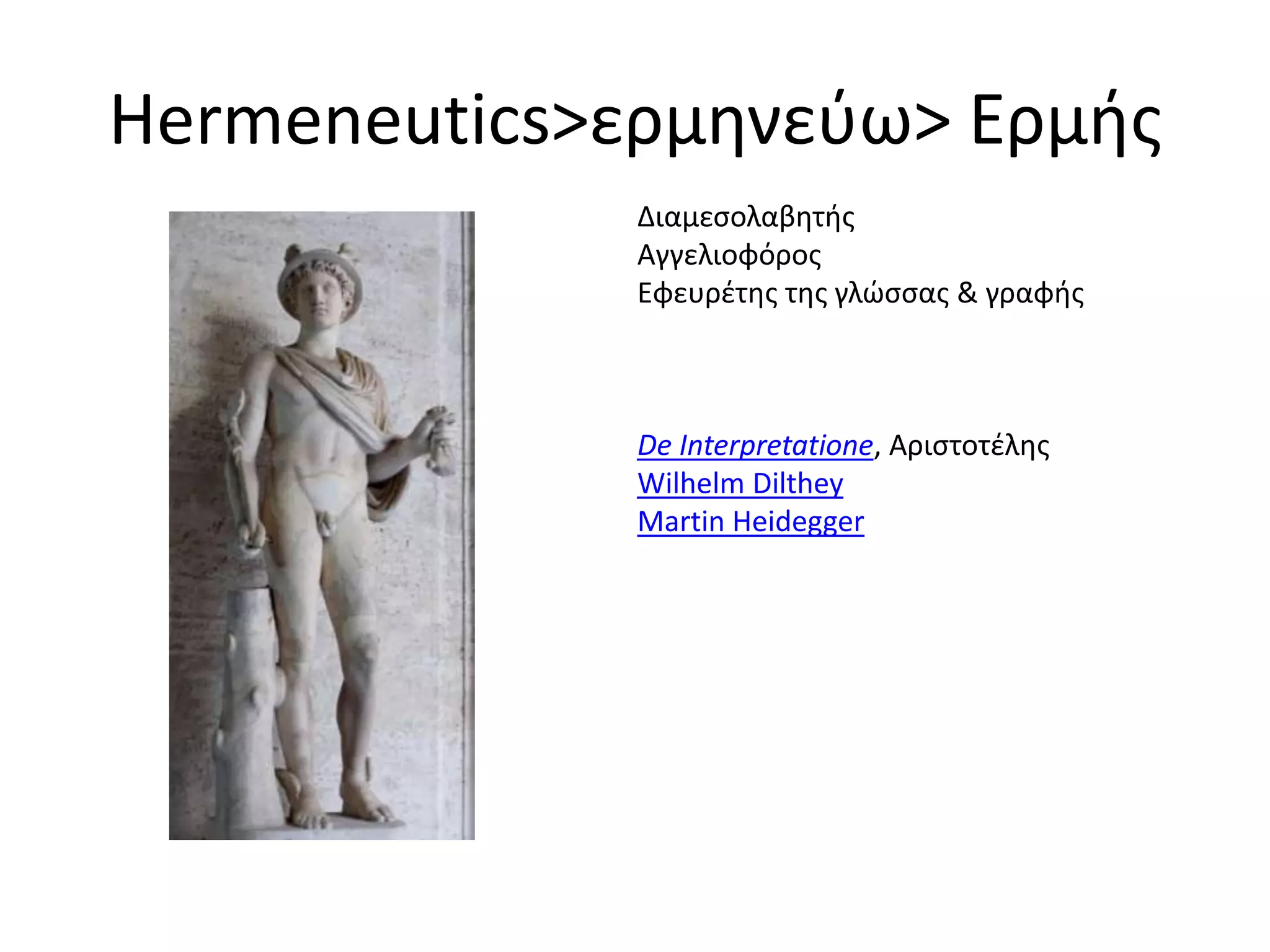 Hermeneutics>ερμηνεύω> Ερμής

Διαμεσολαβητής
Αγγελιοφόρος
Εφευρέτης της γλώσσας & γραφής

De Interpretatione, Αριστοτέλης
Wilhelm Dilthey
Martin Heidegger